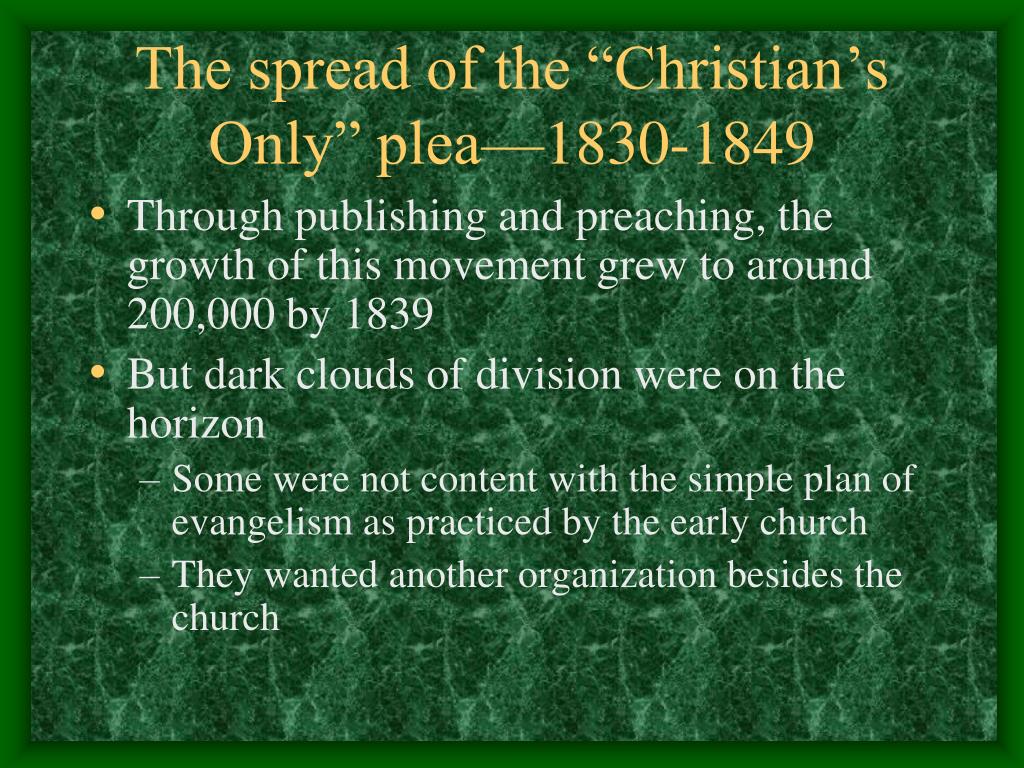 The spread of the “Christian’s Only” plea—1830-1849

• Through publishing and preaching, the growth of this movement grew to around 200,000 by 1839
• But dark clouds of division were on the horizon
– Some were not content with the simple plan of evangelism as practiced by the early church
– They wanted another organization besides the church